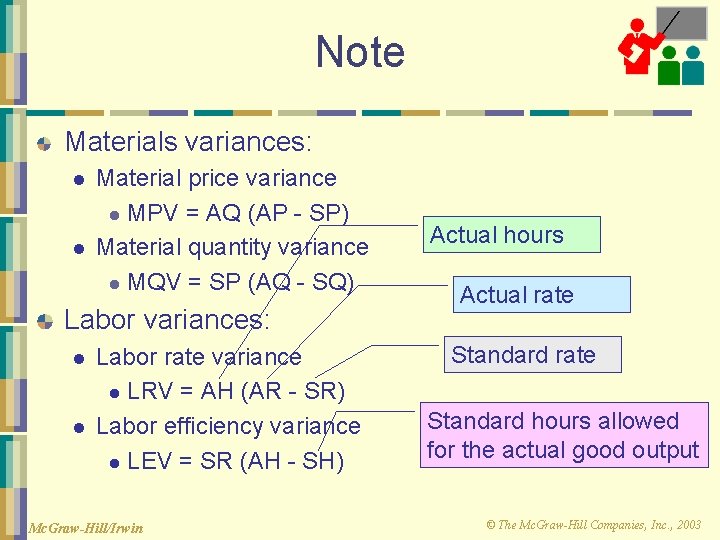 Note

Materials variances:

Material price variance

MPV = AQ (AP - SP)

Material quantity variance

MQV = SP (AQ - SQ)

Labor variances:

Labor rate variance

LRV = AH (AR - SR)

Labor efficiency variance

LEV = SR (AH - SH)

Actual hours

Actual rate

Standard rate

Standard hours allowed for the actual good output

McGraw-Hill/Irwin

© The McGraw-Hill Companies, Inc., 2003